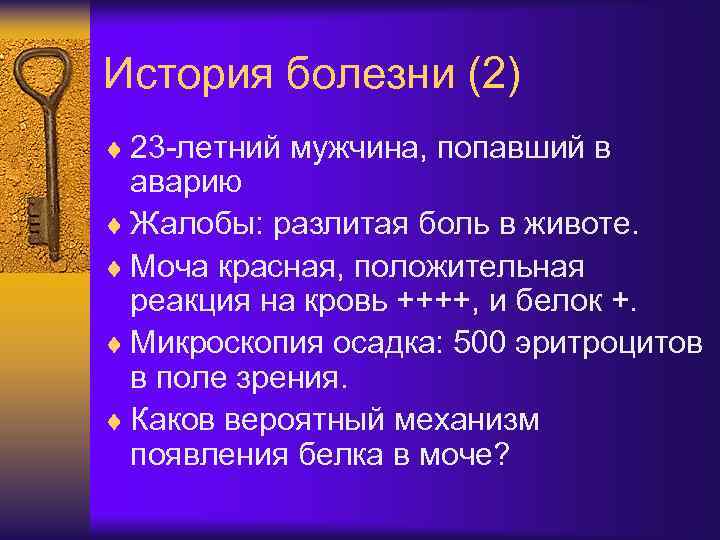 История болезни (2)

♦ 23-летний мужчина, попавший в аварию
♦ Жалобы: разлитая боль в животе.
♦ Моча красная, положительная реакция на кровь ++++, и белок +.
♦ Микроскопия осадка: 500 эритроцитов в поле зрения.
♦ Каков вероятный механизм появления белка в моче?